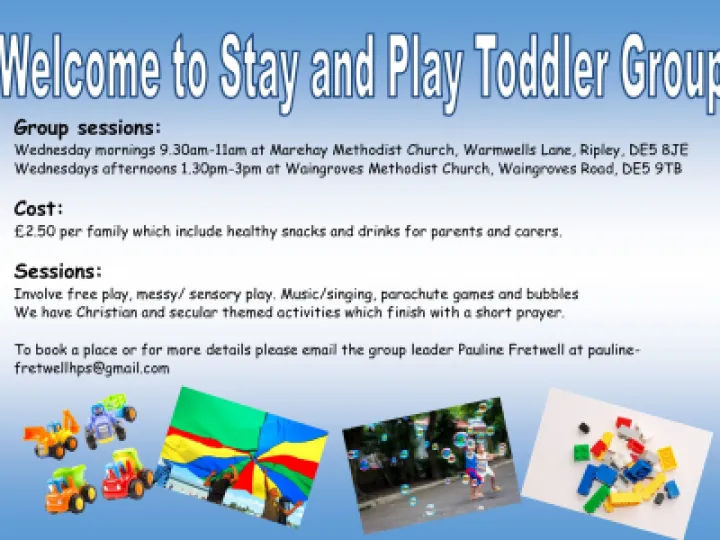 Welcome to Stay and Play Toddler Group

Group sessions:
Wednesday mornings 9.30am-11am at Marehay Methodist Church, Warmwells Lane, Ripley, DE5 8JE
Wednesdays afternoons 1.30pm-3pm at Waingroves Methodist Church, Waingroves Road, DE5 9TB

Cost:
£2.50 per family which include healthy snacks and drinks for parents and carers.

Sessions:
Involve free play, messy/ sensory play. Music/singing, parachute games and bubbles
We have Christian and secular themed activities which finish with a short prayer.

To book a place or for more details please email the group leader Pauline Fretwell at pauline-fretwellhps@gmail.com